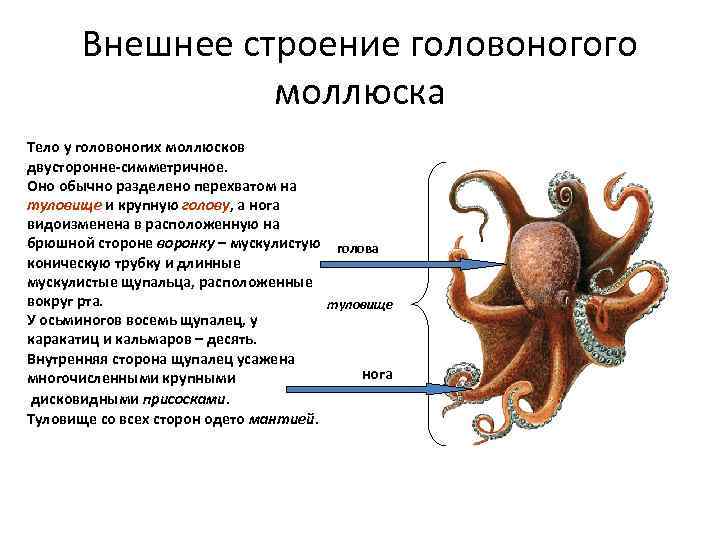 Внешнее строение головоногого моллюска

Тело у головоногих моллюсков двусторонне-симметричное. Оно обычно разделено перехватом на туловище и крупную голову, а нога видоизменена в расположенную на брюшной стороне воронку – мускулистую коническую трубку и длинные мускулистые щупальца, расположенные вокруг рта.
У осьминогов восемь щупалец, у каракатиц и кальмаров – десять.
Внутренняя сторона щупалец усажена многочисленными крупными дисковидными присосками.
Туловище со всех сторон одето мантией.

голова

туловище

нога